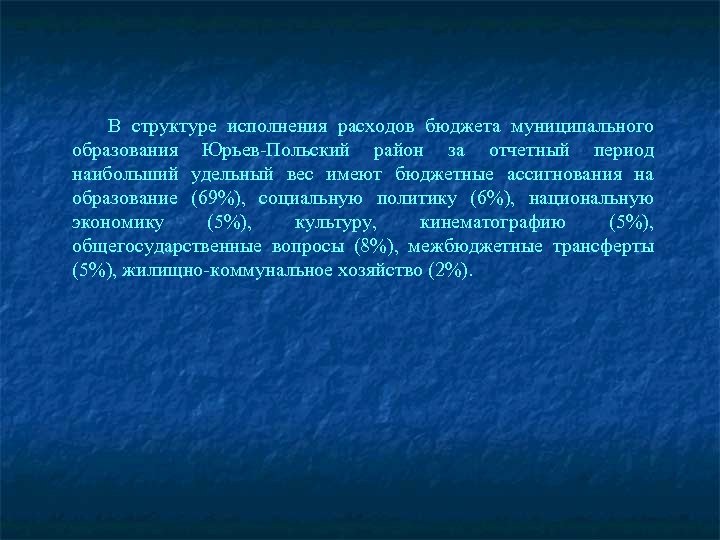 В структуре исполнения расходов бюджета муниципального образования Юрьев-Польский район за отчетный период наибольший удельный вес имеют бюджетные ассигнования на образование (69%), социальную политику (6%), национальную экономику (5%), культуру, кинематографию (5%), общегосударственные вопросы (8%), межбюджетные трансферты (5%), жилищно-коммунальное хозяйство (2%).